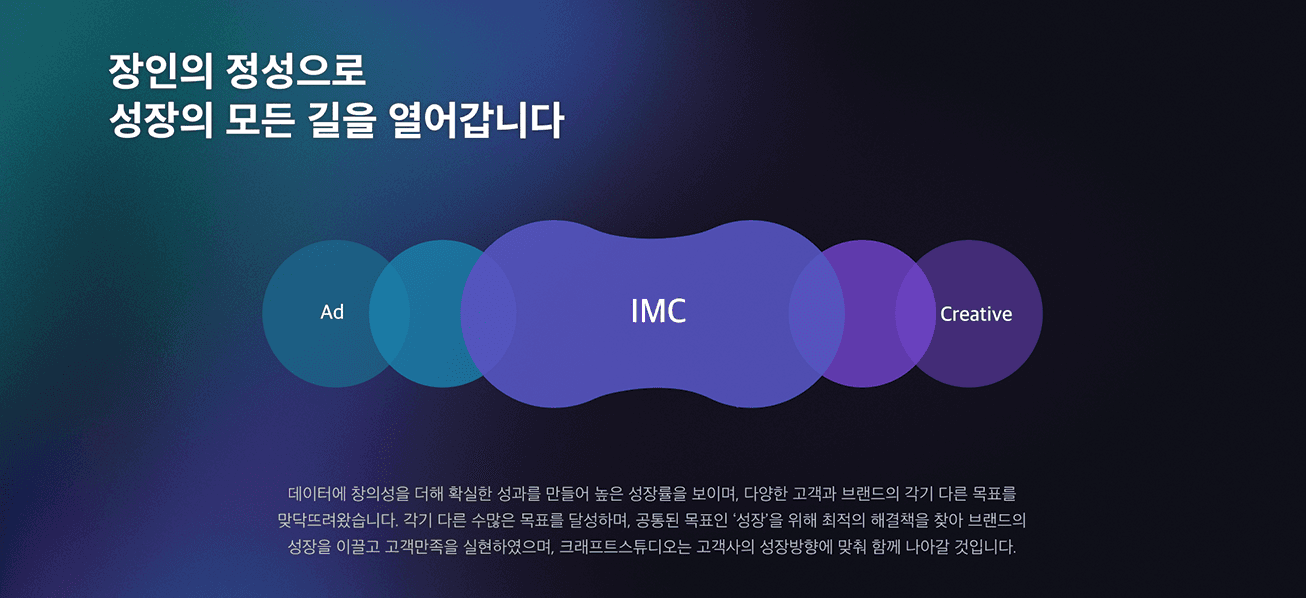 장인의 정성으로
성장의 모든 길을 열어갑니다

Ad

IMC

Creative

데이터에 창의성을 더해 확실한 성과를 만들어 높은 성장률을 보이며, 다양한 고객과 브랜드의 각기 다른 목표를 맞닥뜨려왔습니다. 각기 다른 수많은 목표를 달성하며, 공통된 목표인 '성장'을 위해 최적의 해결책을 찾아 브랜드의 성장을 이끌고 고객만족을 실현하였으며, 크래프트스튜디오는 고객사의 성장방향에 맞춰 함께 나아갈 것입니다.